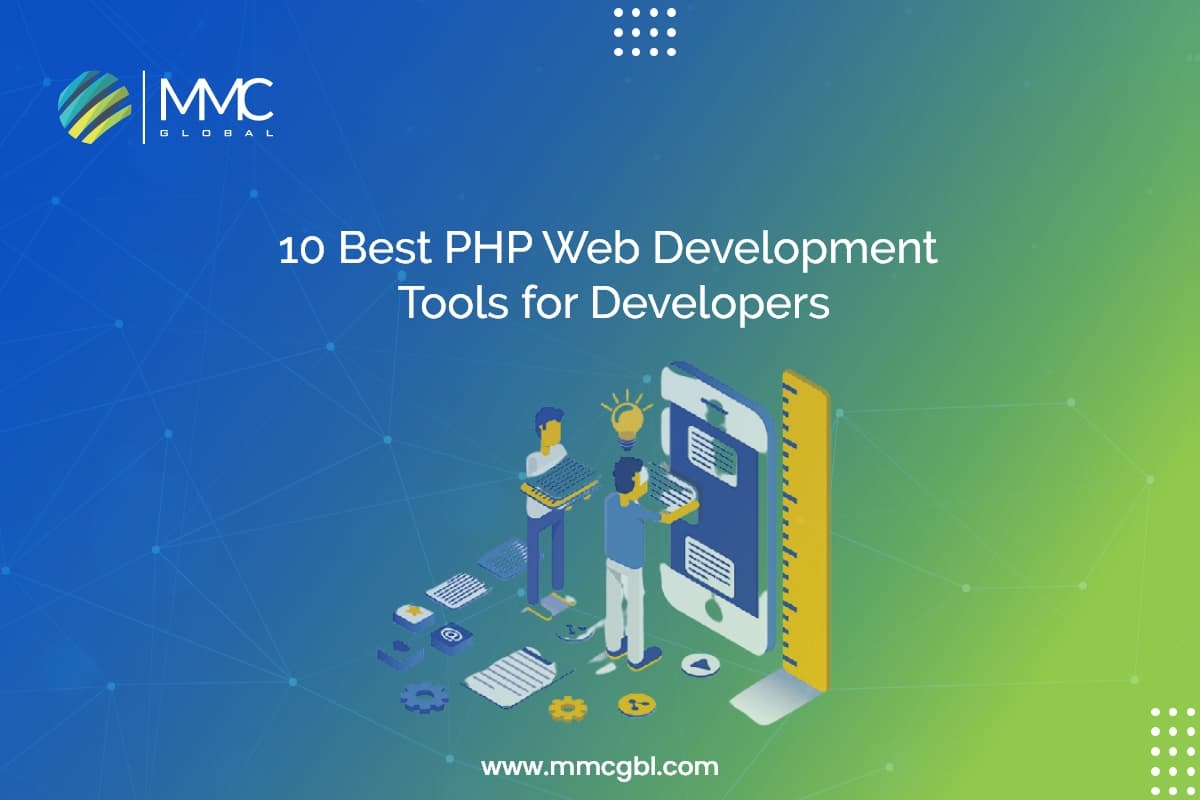 MMC
GLOBAL

10 Best PHP Web Development Tools for Developers

www.mmcgbl.com